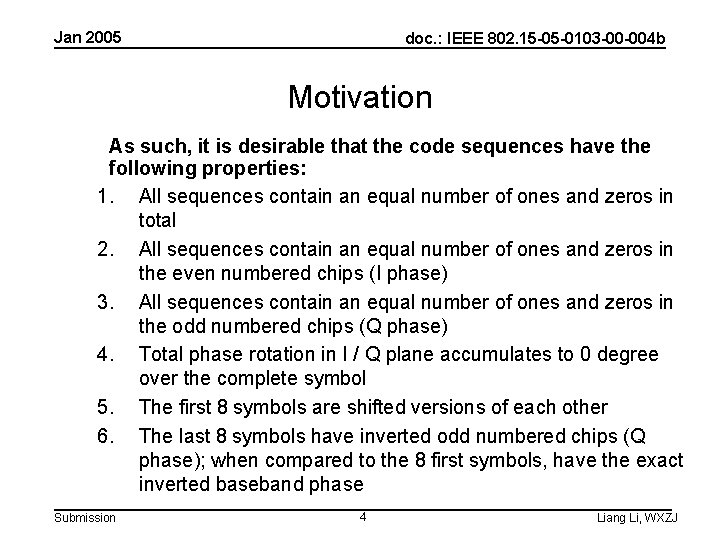 Jan 2005

doc.: IEEE 802.15-05-0103-00-004b

Motivation

As such, it is desirable that the code sequences have the following properties:

1. All sequences contain an equal number of ones and zeros in total

2. All sequences contain an equal number of ones and zeros in the even numbered chips (I phase)

3. All sequences contain an equal number of ones and zeros in the odd numbered chips (Q phase)

4. Total phase rotation in I / Q plane accumulates to 0 degree over the complete symbol

5. The first 8 symbols are shifted versions of each other

6. The last 8 symbols have inverted odd numbered chips (Q phase); when compared to the 8 first symbols, have the exact inverted baseband phase

Submission

4

Liang Li, WXZJ